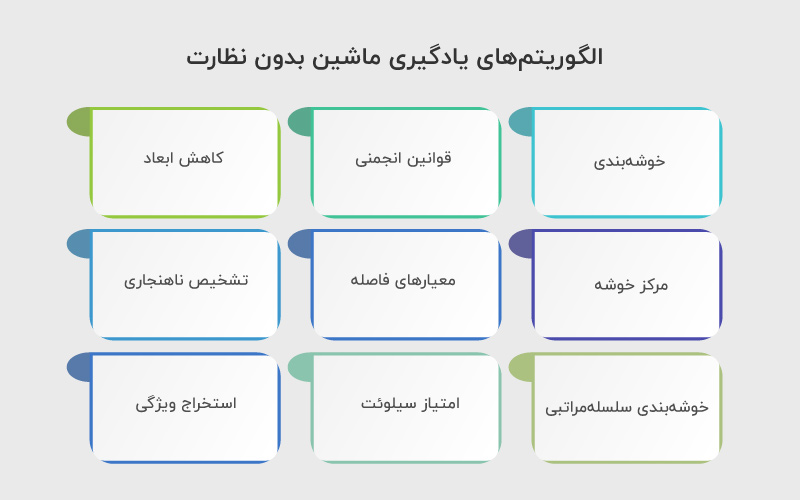 الگوریتم‌های یادگیری ماشین بدون نظارت

خوشه‌بندی

قوانین انجمنی

کاهش ابعاد

مرکز خوشه

معیارهای فاصله

تشخیص ناهنجاری

خوشه‌بندی سلسله‌مراتبی

امتیاز سیلوئت

استخراج ویژگی